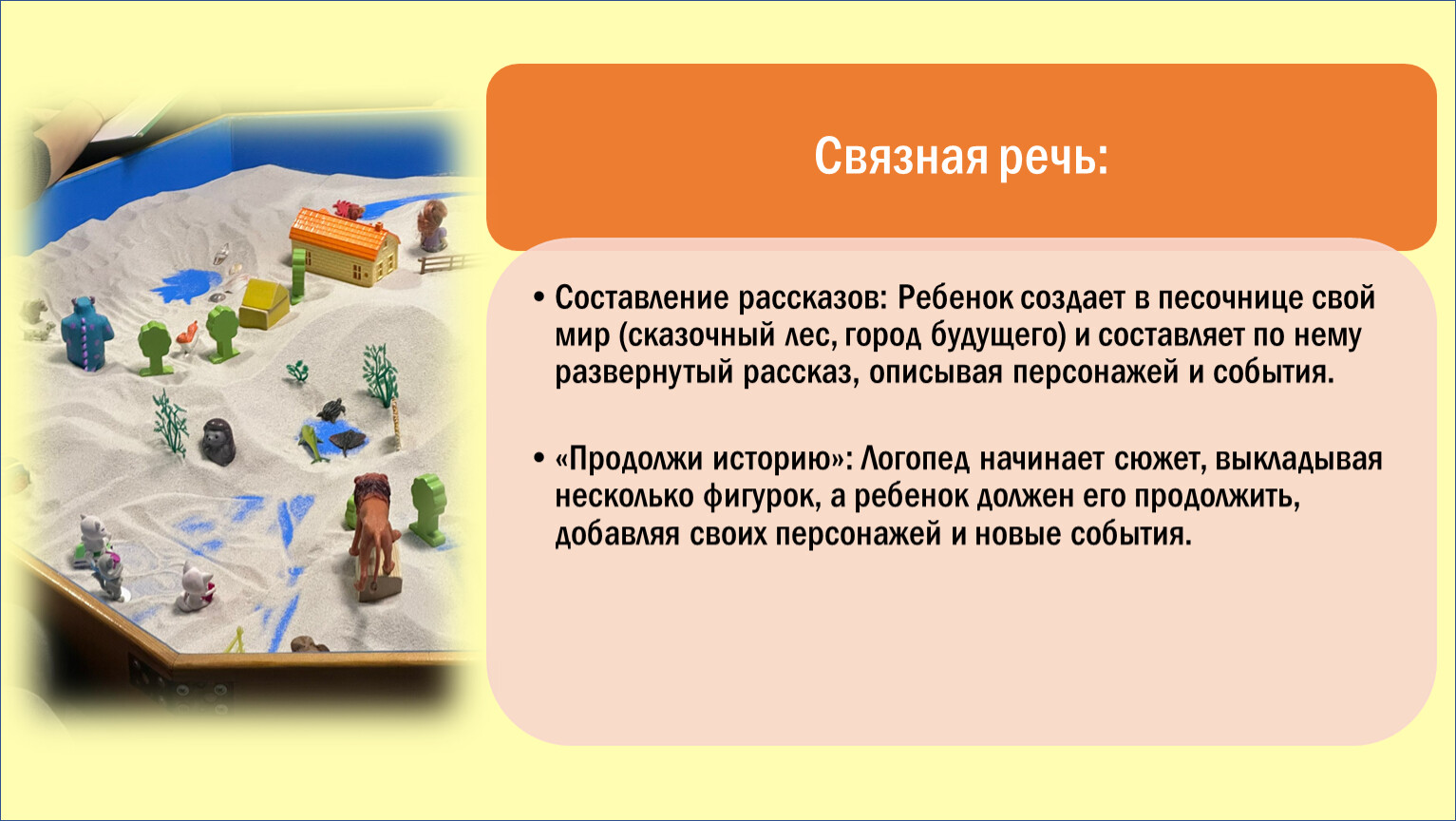 Связная речь:

• Составление рассказов: Ребенок создает в песочнице свой мир (сказочный лес, город будущего) и составляет по нему развернутый рассказ, описывая персонажей и события.

• «Продолжи историю»: Логопед начинает сюжет, выкладывая несколько фигурок, а ребенок должен его продолжить, добавляя своих персонажей и новые события.